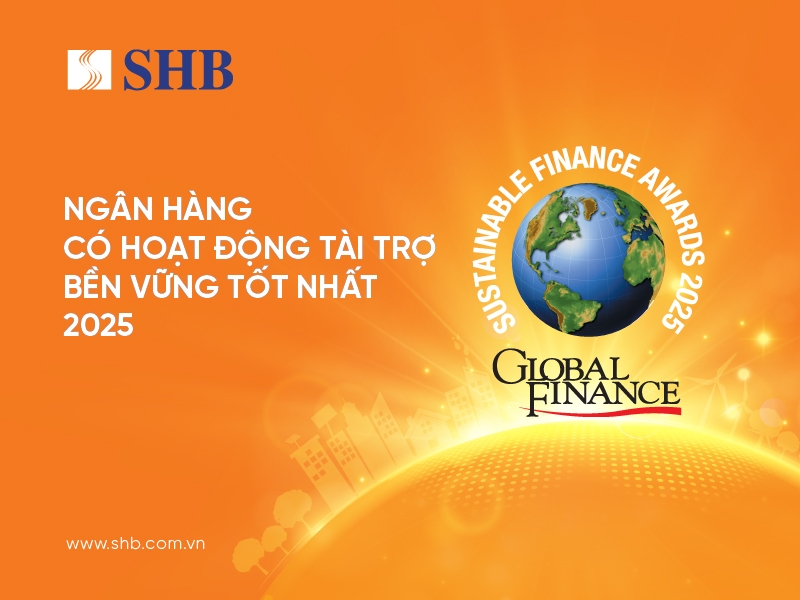 SHB

NGÂN HÀNG
CÓ HOẠT ĐỘNG TÀI TRỢ
BỀN VỮNG TỐT NHẤT
2025

SUSTAINABLE FINANCE AWARDS 2025

GLOBAL FINANCE

www.shb.com.vn